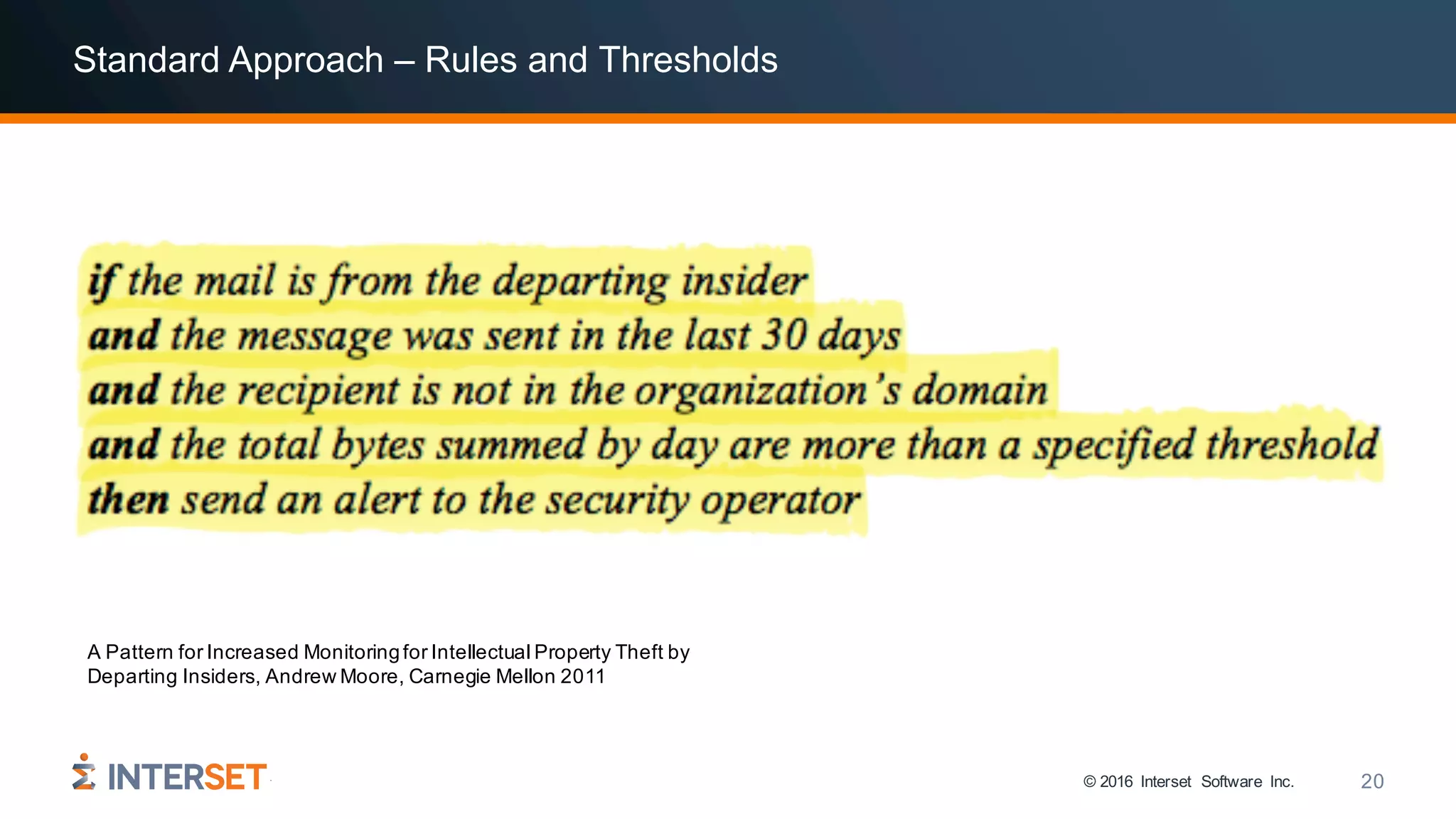 Standard Approach – Rules and Thresholds

if the mail is from the departing insider
and the message was sent in the last 30 days
and the recipient is not in the organization's domain
and the total bytes summed by day are more than a specified threshold
then send an alert to the security operator

A Pattern for Increased Monitoring for Intellectual Property Theft by Departing Insiders, Andrew Moore, Carnegie Mellon 2011

INTERSET

© 2016 Interset Software Inc.

20